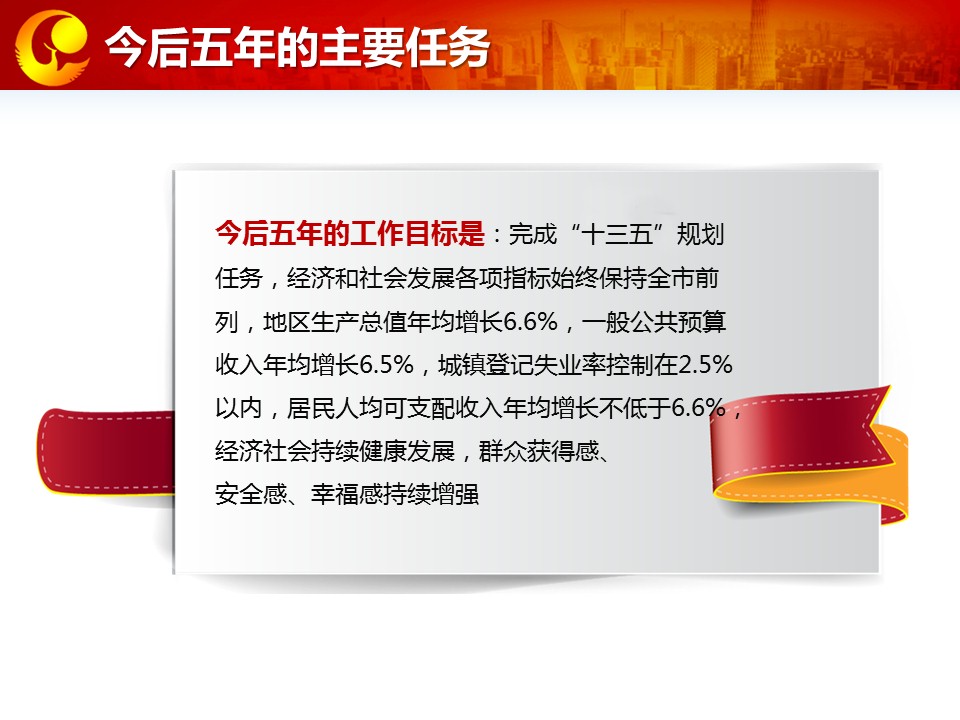 今后五年的主要任务

今后五年的工作目标是：完成“十三五”规划任务，经济和社会发展各项指标始终保持全市前列，地区生产总值年均增长6.6%，一般公共预算收入年均增长6.5%，城镇登记失业率控制在2.5%以内，居民人均可支配收入年均增长不低于6.6%，经济社会持续健康发展，群众获得感、安全感、幸福感持续增强